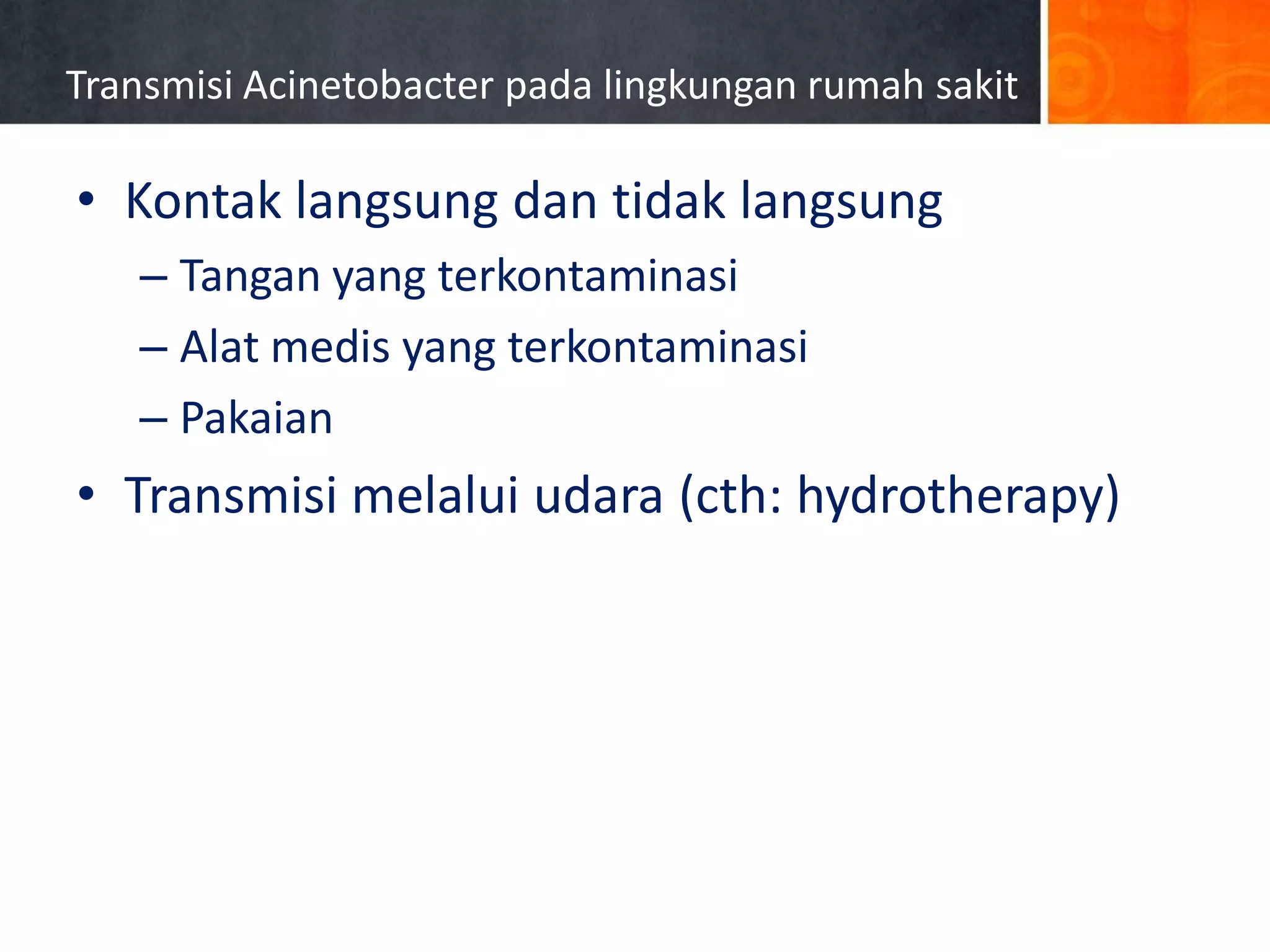 Transmisi Acinetobacter pada lingkungan rumah sakit

• Kontak langsung dan tidak langsung
– Tangan yang terkontaminasi
– Alat medis yang terkontaminasi
– Pakaian
• Transmisi melalui udara (cth: hydrotherapy)